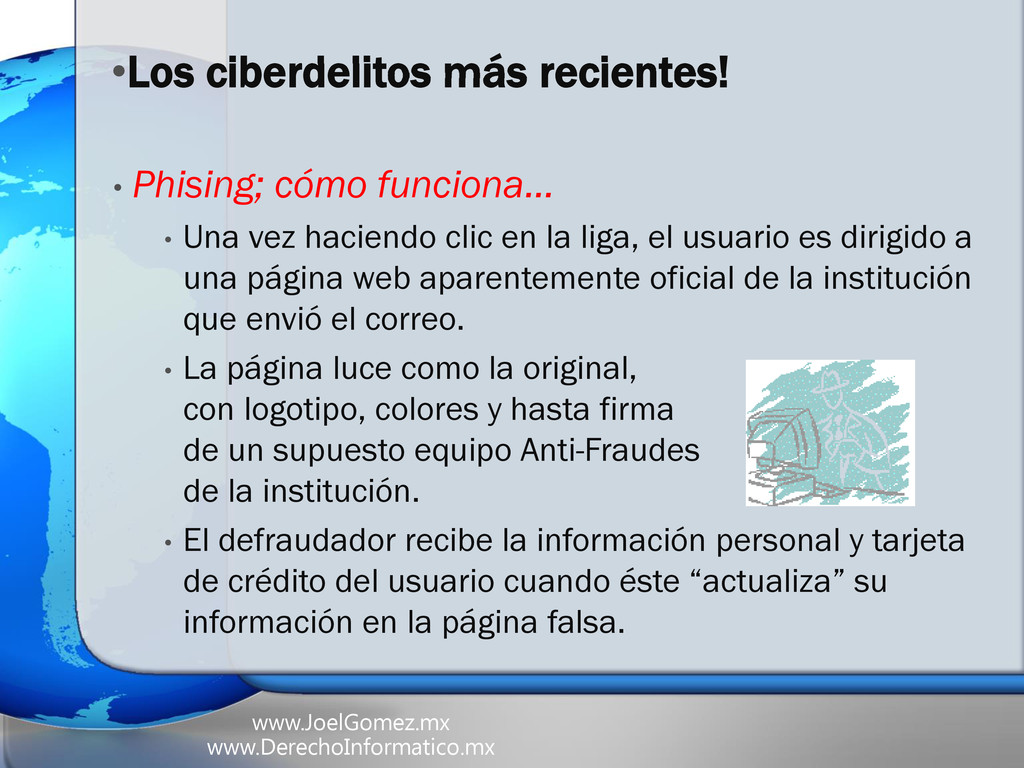 •Los ciberdelitos más recientes!

• Phising; cómo funciona…

• Una vez haciendo clic en la liga, el usuario es dirigido a una página web aparentemente oficial de la institución que envió el correo.

• La página luce como la original, con logotipo, colores y hasta firma de un supuesto equipo Anti-Fraudes de la institución.

• El defraudador recibe la información personal y tarjeta de crédito del usuario cuando éste “actualiza” su información en la página falsa.

www.JoelGomez.mx
www.DerechoInformatico.mx